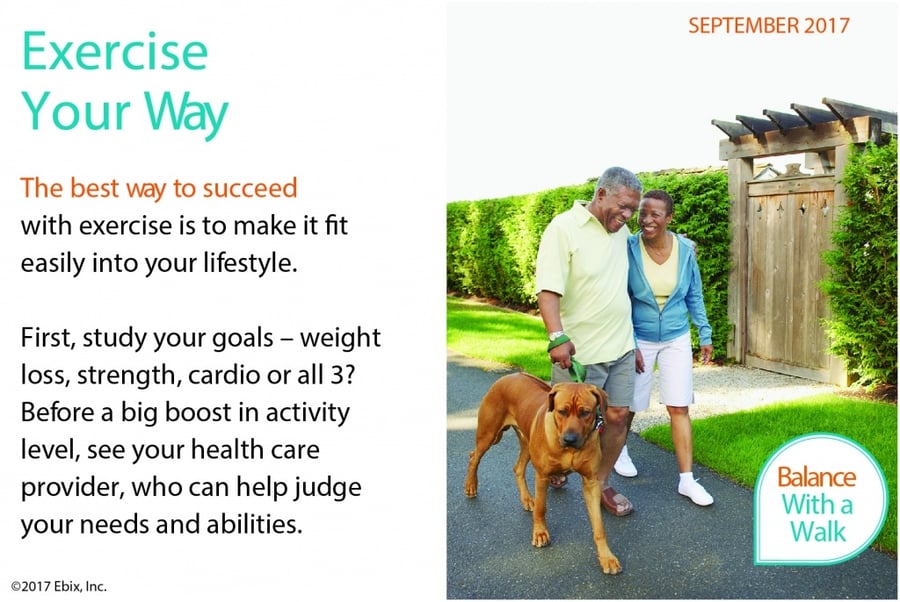 Exercise Your Way

The best way to succeed with exercise is to make it fit easily into your lifestyle.

First, study your goals – weight loss, strength, cardio or all 3? Before a big boost in activity level, see your health care provider, who can help judge your needs and abilities.

©2017 Ebix, Inc.

SEPTEMBER 2017

Balance With a Walk